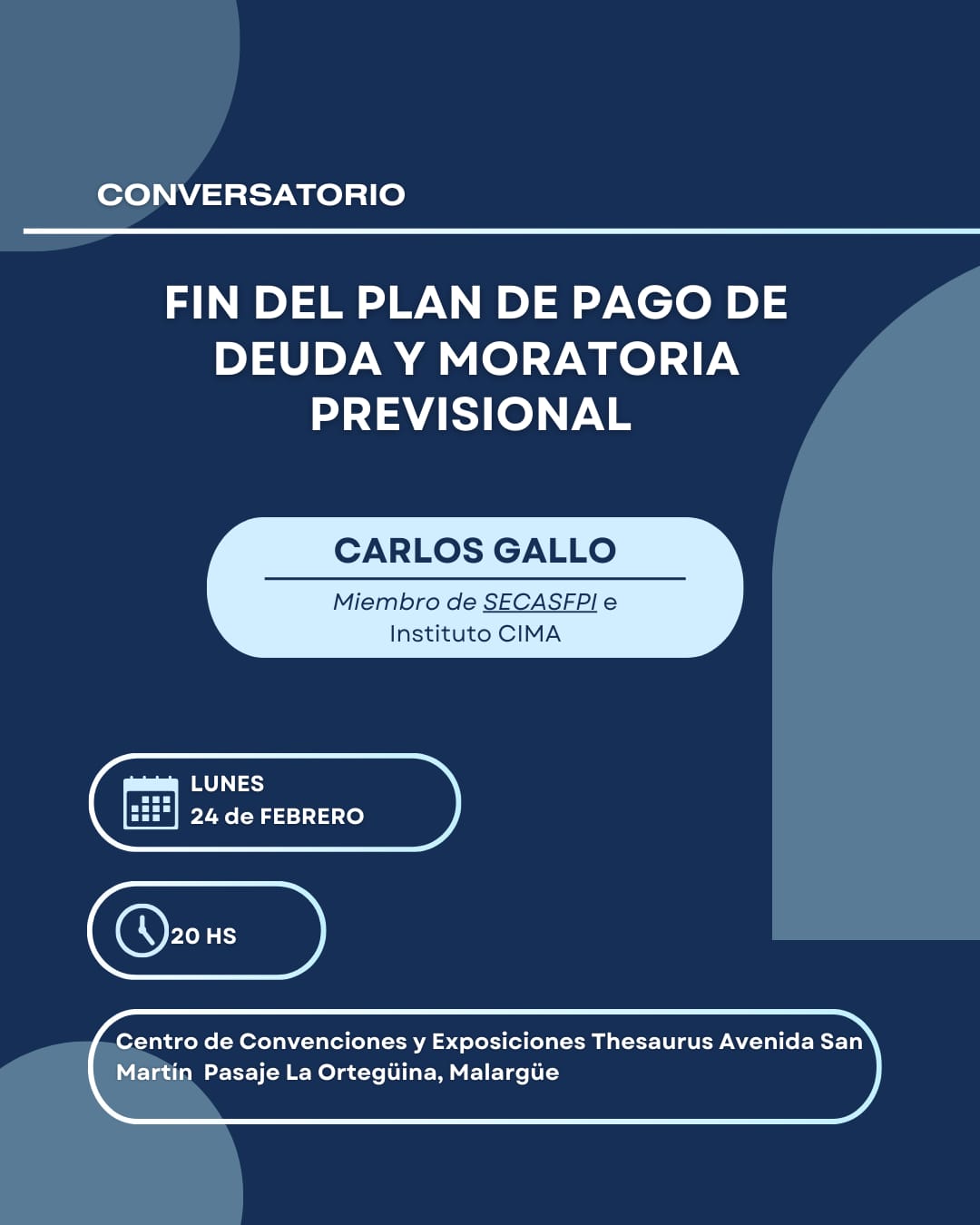 CONVERSATORIO

FIN DEL PLAN DE PAGO DE DEUDA Y MORATORIA PREVISIONAL

CARLOS GALLO

Miembro de SECASFPI e Instituto CIMA

LUNES
24 de FEBRERO

20 HS

Centro de Convenciones y Exposiciones Thesaurus Avenida San Martín Pasaje La Ortegüina, Malargüe